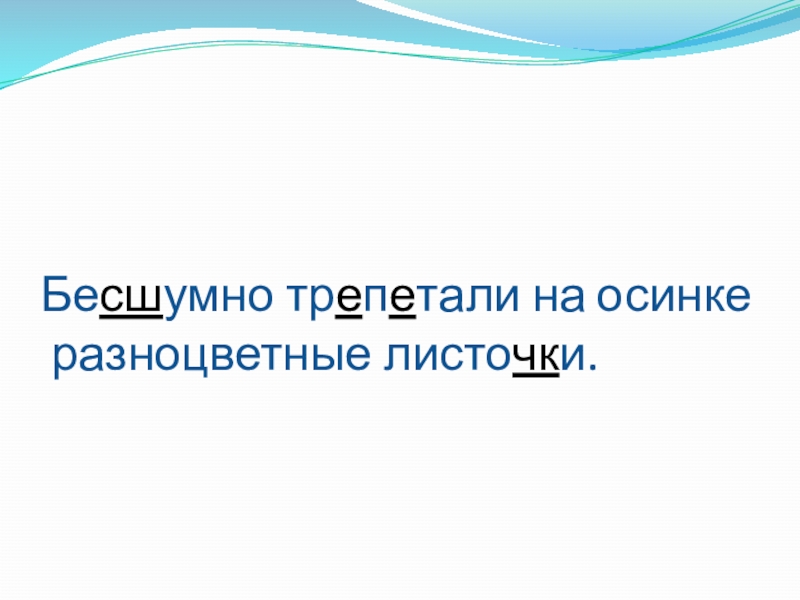 Бесшумно трепетали на осинке разноцветные листочки.